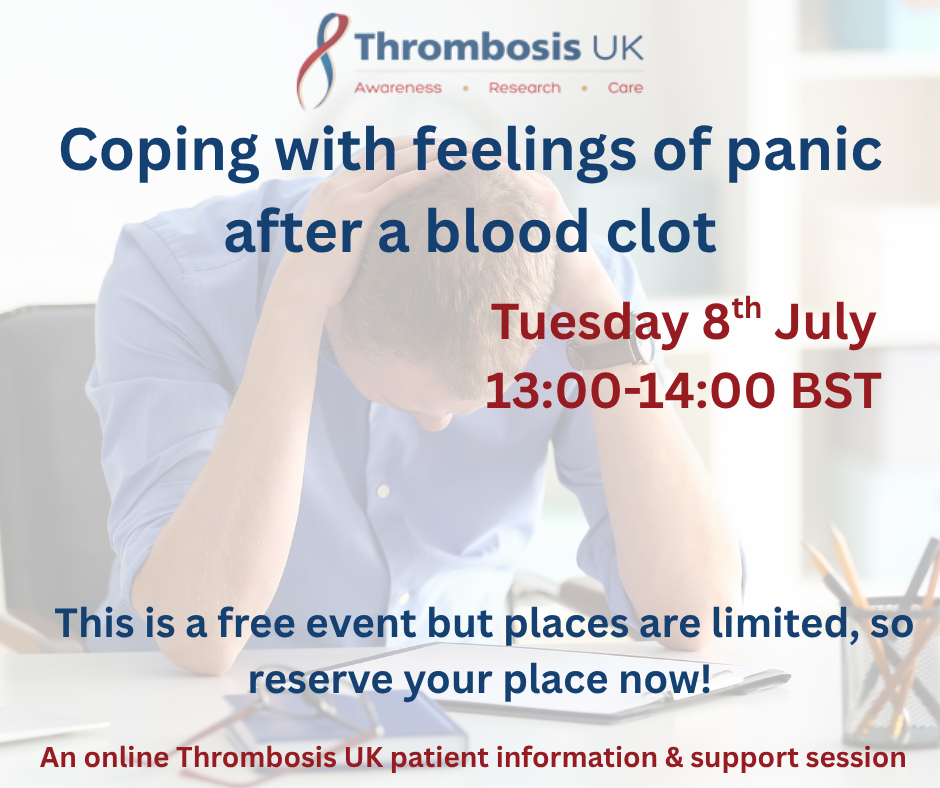 Thrombosis UK

Awareness • Research • Care

Coping with feelings of panic after a blood clot

Tuesday 8$^{th}$ July
13:00-14:00 BST

This is a free event but places are limited, so reserve your place now!

An online Thrombosis UK patient information & support session